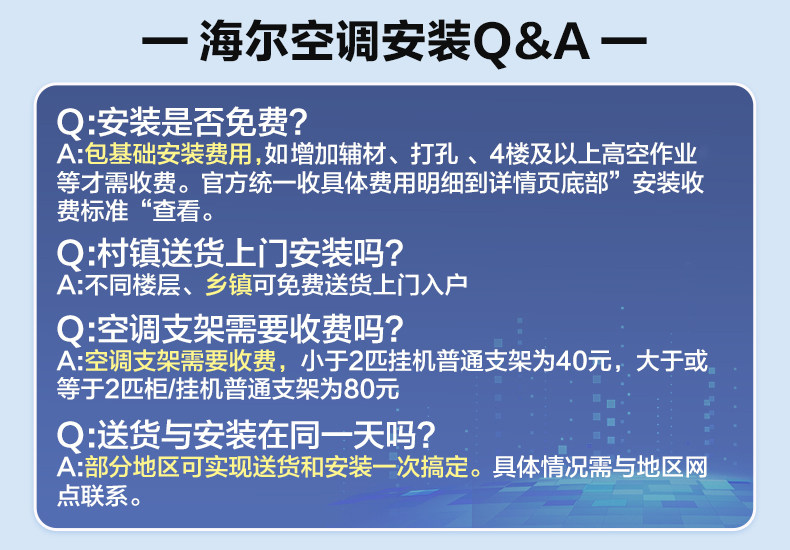 — 海尔空调安装Q&A —

Q:安装是否免费?
A:包基础安装费用,如增加辅材、打孔 、4楼及以上高空作业等才需收费。官方统一收具体费用明细到详情页底部”安装收费标准“查看。

Q:村镇送货上门安装吗?
A:不同楼层、乡镇可免费送货上门入户

Q:空调支架需要收费吗?
A:空调支架需要收费，小于2匹挂机普通支架为40元，大于或等于2匹柜/挂机普通支架为80元

Q:送货与安装在同一天吗?
A:部分地区可实现送货和安装一次搞定。具体情况需与地区网点联系。